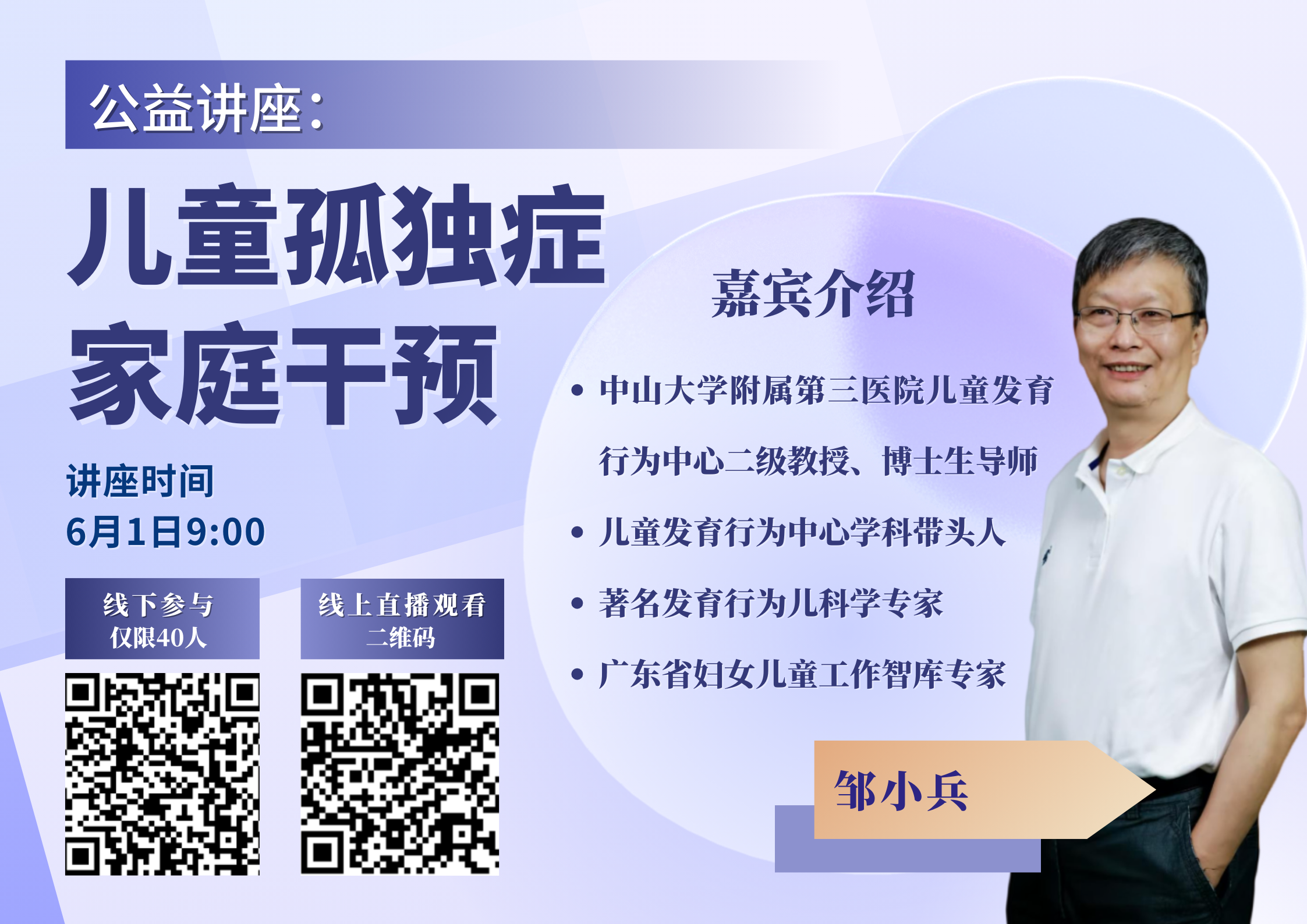 公益讲座：

儿童孤独症
家庭干预

讲座时间
6月1日9:00

线下参与
仅限40人

线上直播观看
二维码

嘉宾介绍

• 中山大学附属第三医院儿童发育行为中心二级教授、博士生导师
• 儿童发育行为中心学科带头人
• 著名发育行为儿科学专家
• 广东省妇女儿童工作智库专家

邹小兵